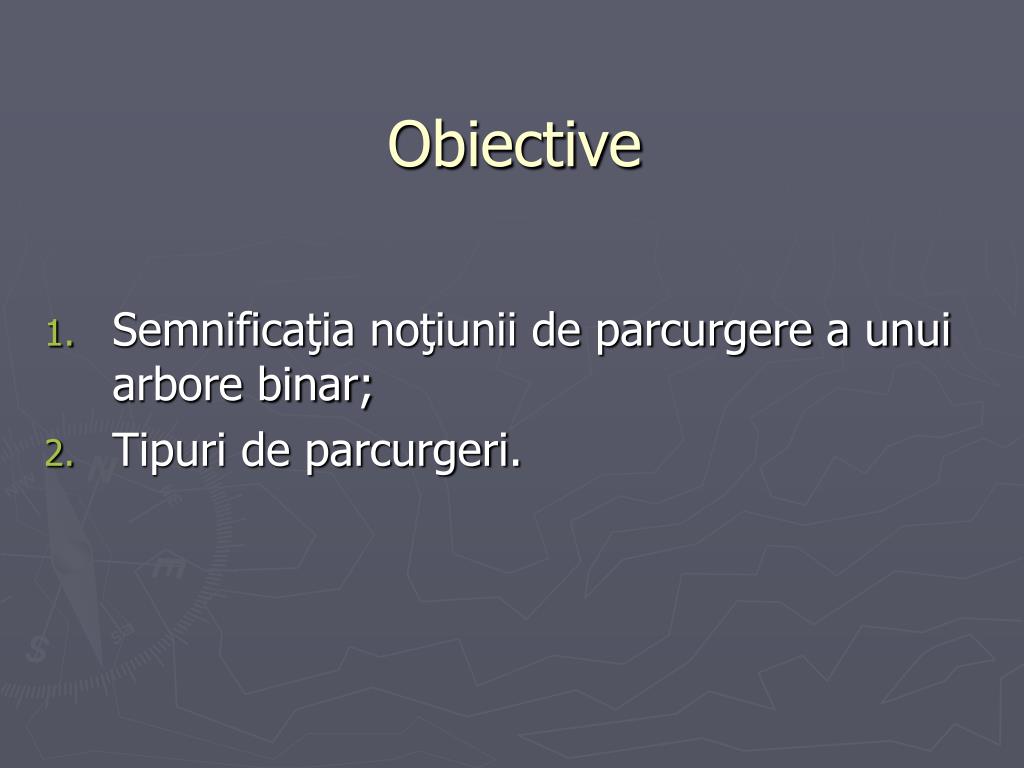 Obiective

1. Semnificaţia noţiunii de parcurgere a unui arbore binar;
2. Tipuri de parcurgeri.